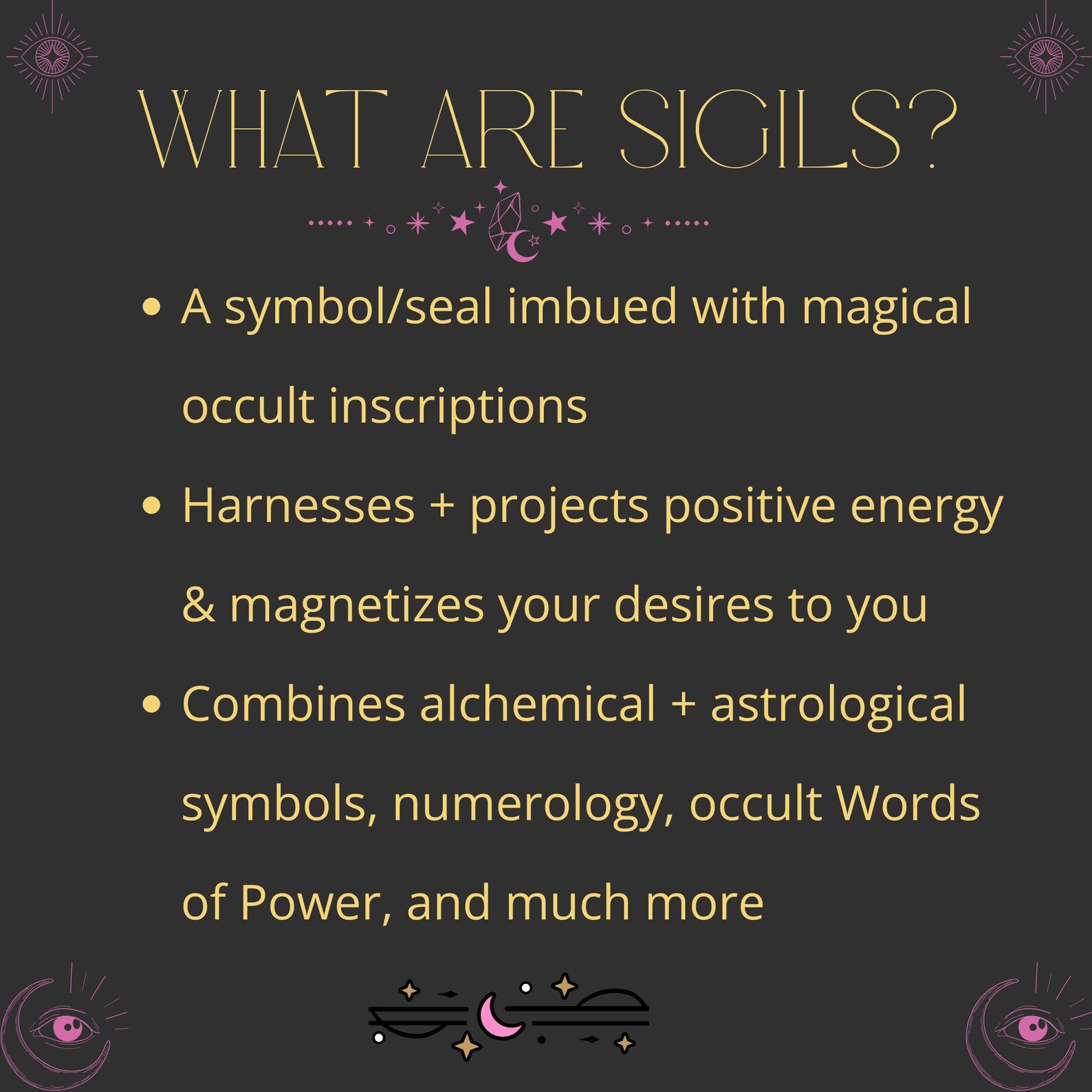 WHAT ARE SIGILS?

• A symbol/seal imbued with magical occult inscriptions

• Harnesses + projects positive energy & magnetizes your desires to you

• Combines alchemical + astrological symbols, numerology, occult Words of Power, and much more